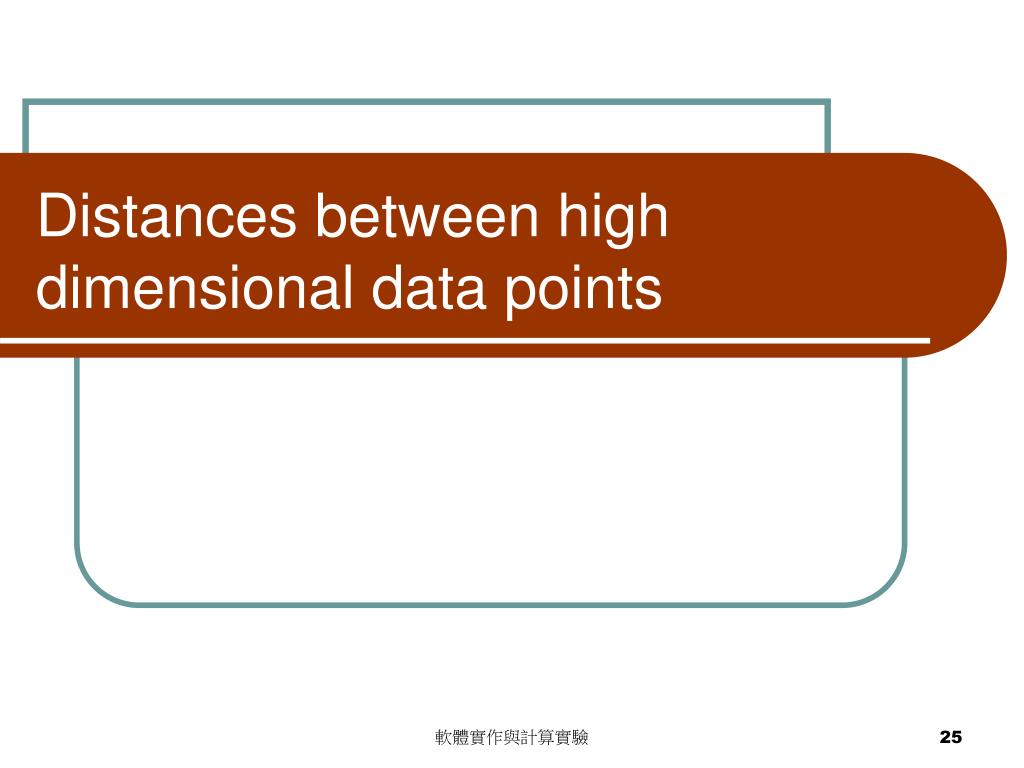 Distances between high dimensional data points

軟體實作與計算實驗

25